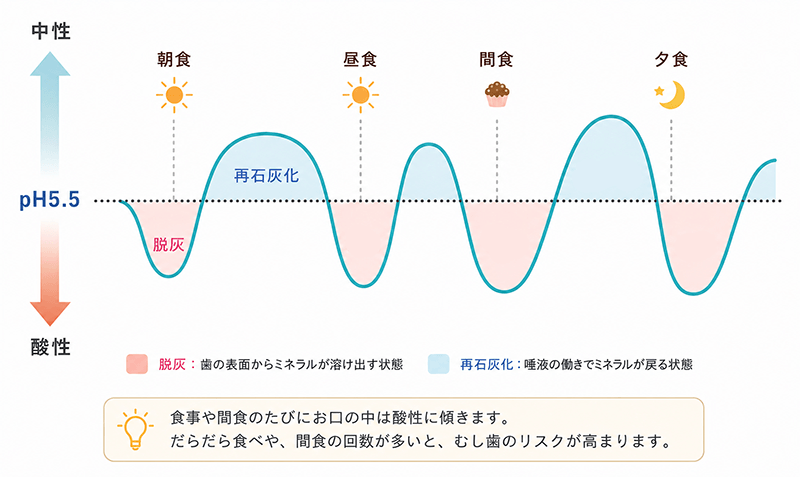 中性

朝食 昼食 間食 夕食

再石灰化

pH5.5

脱灰

酸性

脱灰：歯の表面からミネラルが溶け出す状態

再石灰化：唾液の働きでミネラルが戻る状態

食事や間食のたびにお口の中は酸性に傾きます。
だらだら食べや、間食の回数が多いと、むし歯のリスクが高まります。